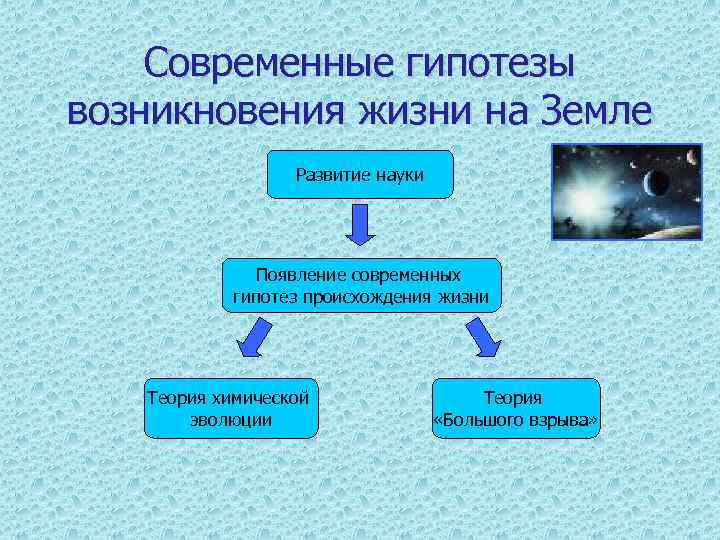 Современные гипотезы возникновения жизни на Земле

Развитие науки

Появление современных гипотез происхождения жизни

Теория химической эволюции

Теория «Большого взрыва»